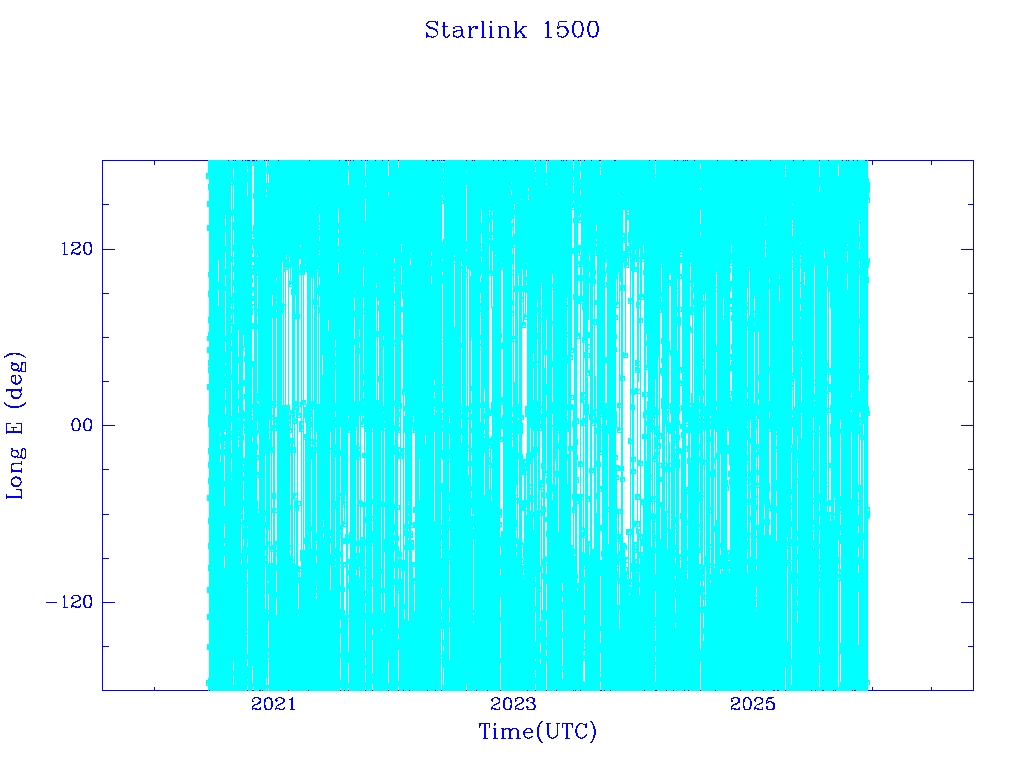 Starlink 1500

Long E (deg)

120

00

−120

2021

2023

2025

Time(UTC)